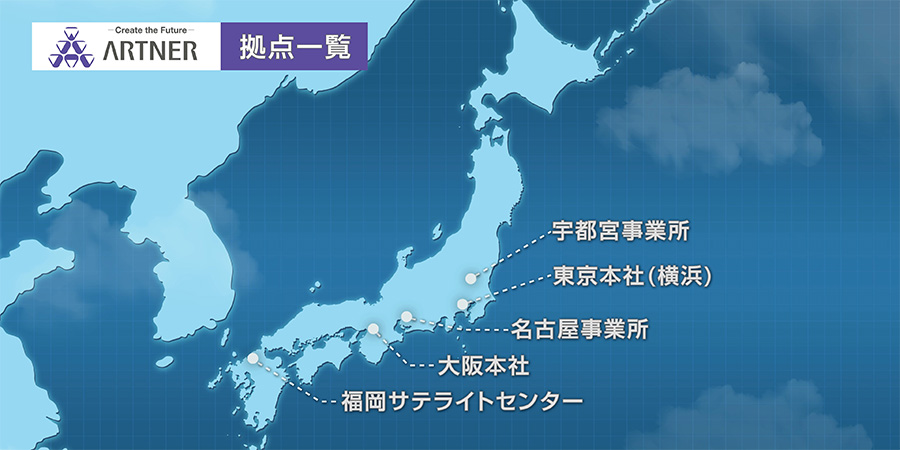 Create the Future
ARTNER

拠点一覧

宇都宮事業所
東京本社(横浜)
名古屋事業所
大阪本社
福岡サテライトセンター